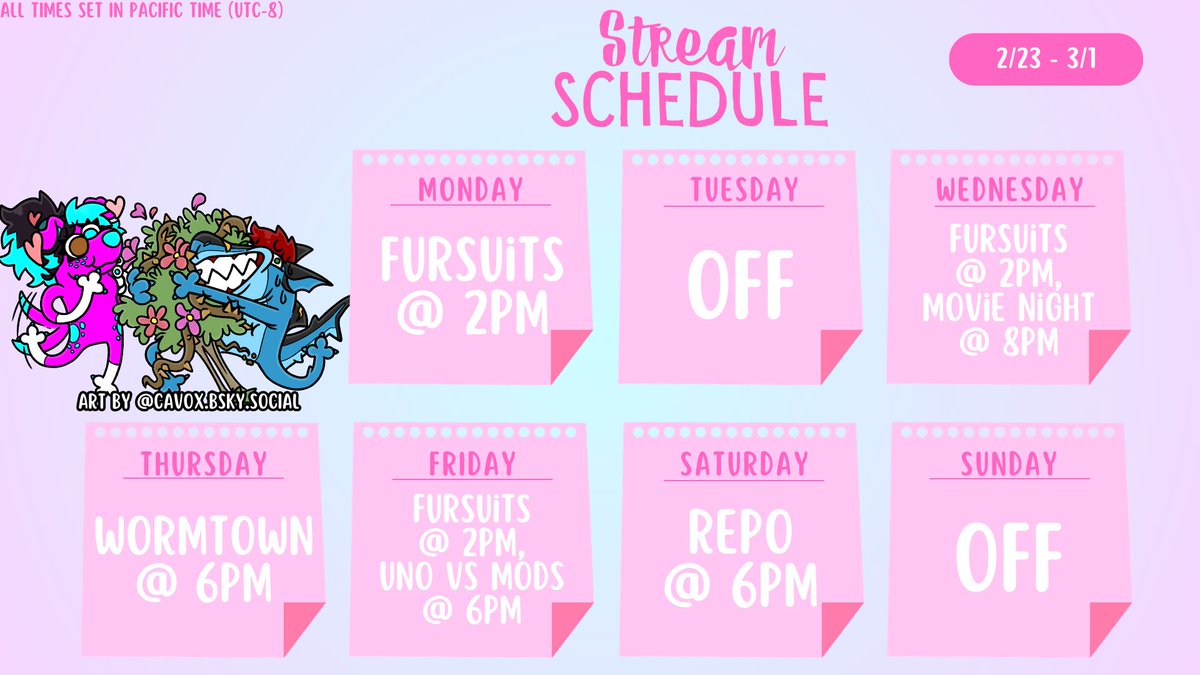 ALL TIMES SET IN PACIFIC TIME (UTC-8)

Stream
SCHEDULE

2/23 - 3/1

ART BY @CAVOX.BSKY.SOCIAL

MONDAY
FURSUITS @ 2PM

TUESDAY
OFF

WEDNESDAY
FURSUITS @ 2PM, MOVIE NIGHT @ 8PM

THURSDAY
WORMTOWN @ 6PM

FRIDAY
FURSUITS @ 2PM, UNO VS MODS @ 6PM

SATURDAY
REPO @ 6PM

SUNDAY
OFF